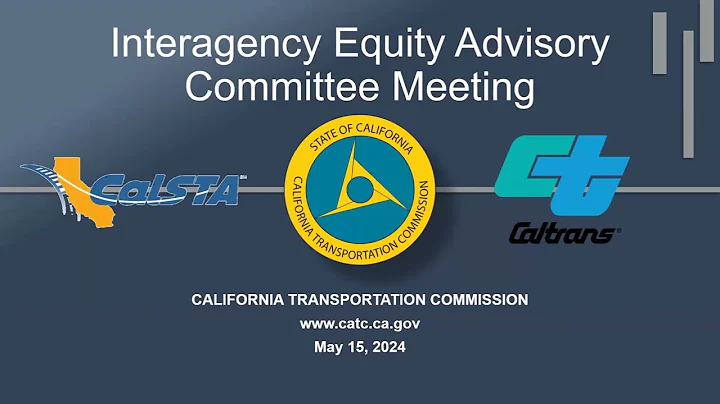 Interagency Equity Advisory Committee Meeting

CalSTA

STATE OF CALIFORNIA
CALIFORNIA TRANSPORTATION COMMISSION

Caltrans

CALIFORNIA TRANSPORTATION COMMISSION
www.catc.ca.gov
May 15, 2024